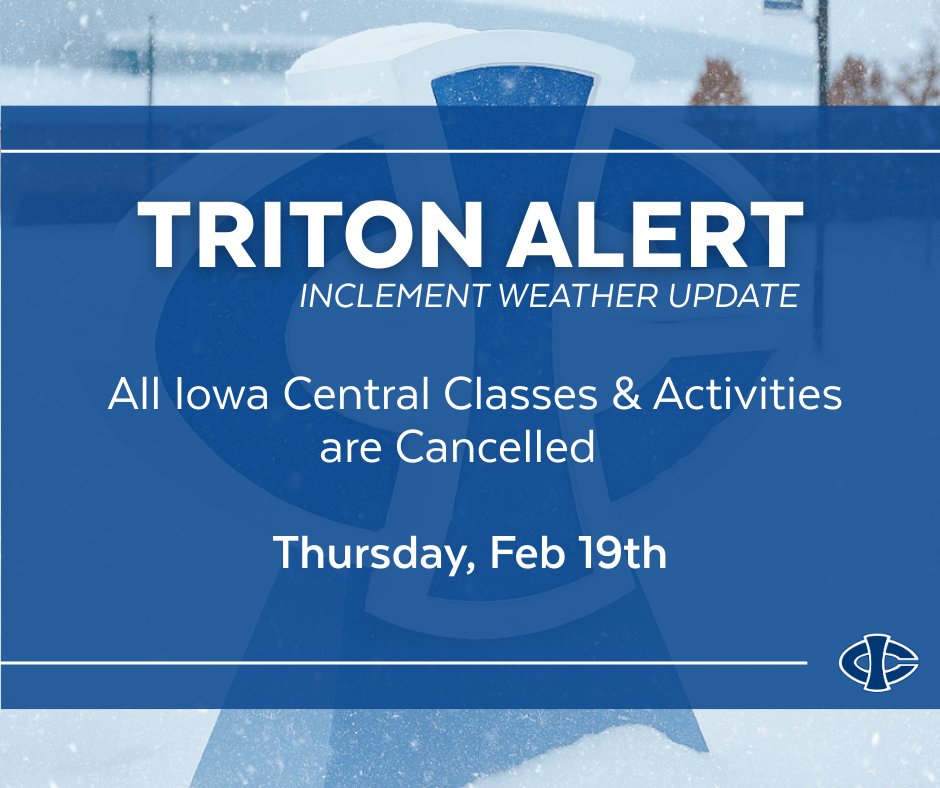 TRITON ALERT
INCLEMENT WEATHER UPDATE

All Iowa Central Classes & Activities are Cancelled

Thursday, Feb 19th